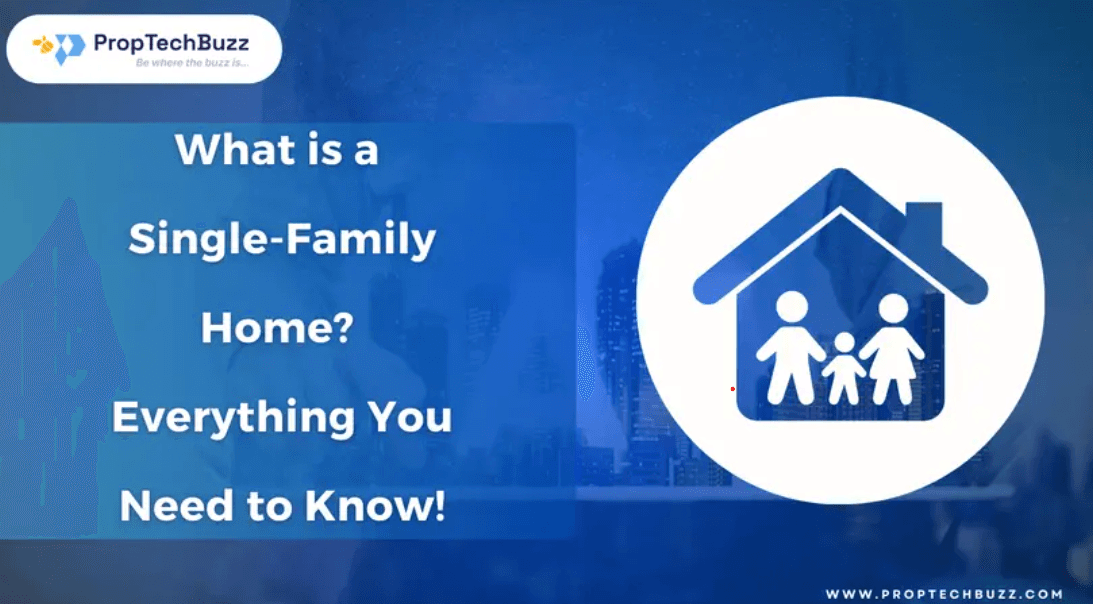 PropTechBuzz
Be where the buzz is...

What is a Single-Family Home? Everything You Need to Know!

WWW.PROPTECHBUZZ.COM